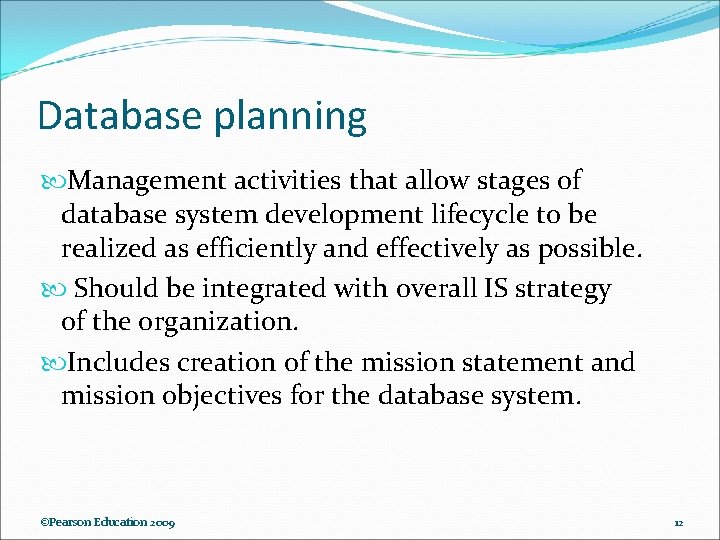 Database planning

Management activities that allow stages of database system development lifecycle to be realized as efficiently and effectively as possible.

Should be integrated with overall IS strategy of the organization.

Includes creation of the mission statement and mission objectives for the database system.

©Pearson Education 2009

12